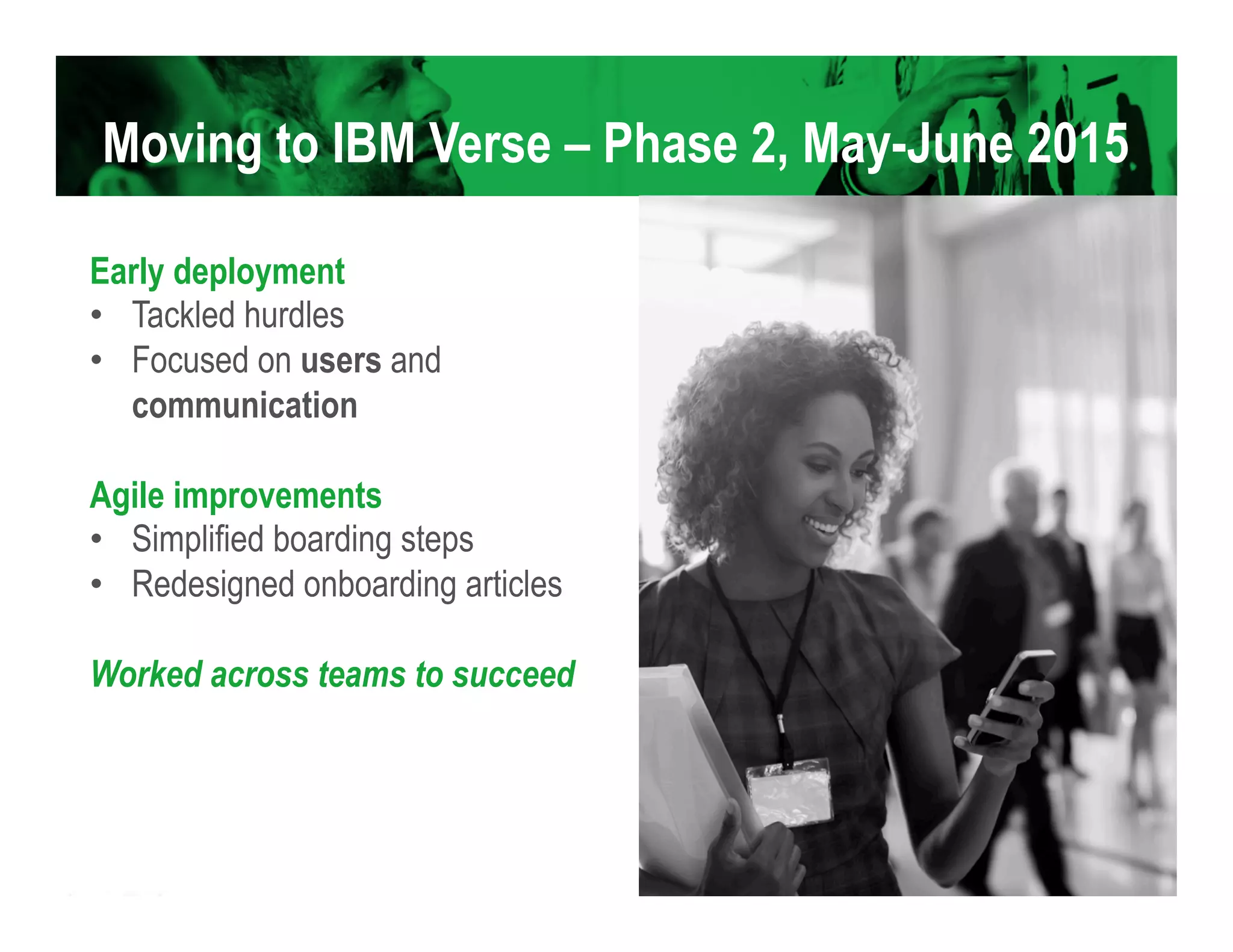 Moving to IBM Verse – Phase 2, May-June 2015

Early deployment
• Tackled hurdles
• Focused on users and communication

Agile improvements
• Simplified boarding steps
• Redesigned onboarding articles

Worked across teams to succeed